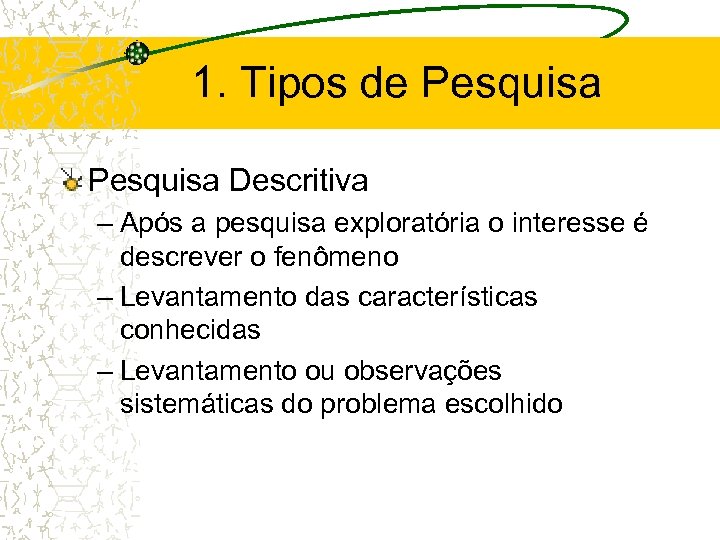 1. Tipos de Pesquisa

Pesquisa Descritiva

– Após a pesquisa exploratória o interesse é descrever o fenômeno

– Levantamento das características conhecidas

– Levantamento ou observações sistemáticas do problema escolhido